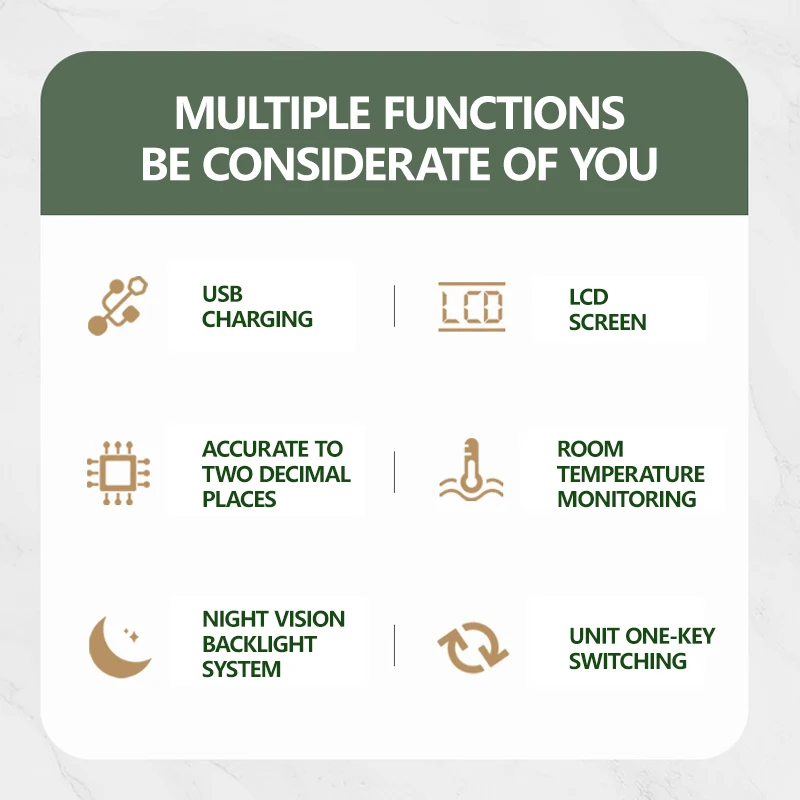 MULTIPLE FUNCTIONS
BE CONSIDERATE OF YOU

USB CHARGING

LCD

LCD SCREEN

ACCURATE TO TWO DECIMAL PLACES

ROOM TEMPERATURE MONITORING

NIGHT VISION BACKLIGHT SYSTEM

UNIT ONE-KEY SWITCHING